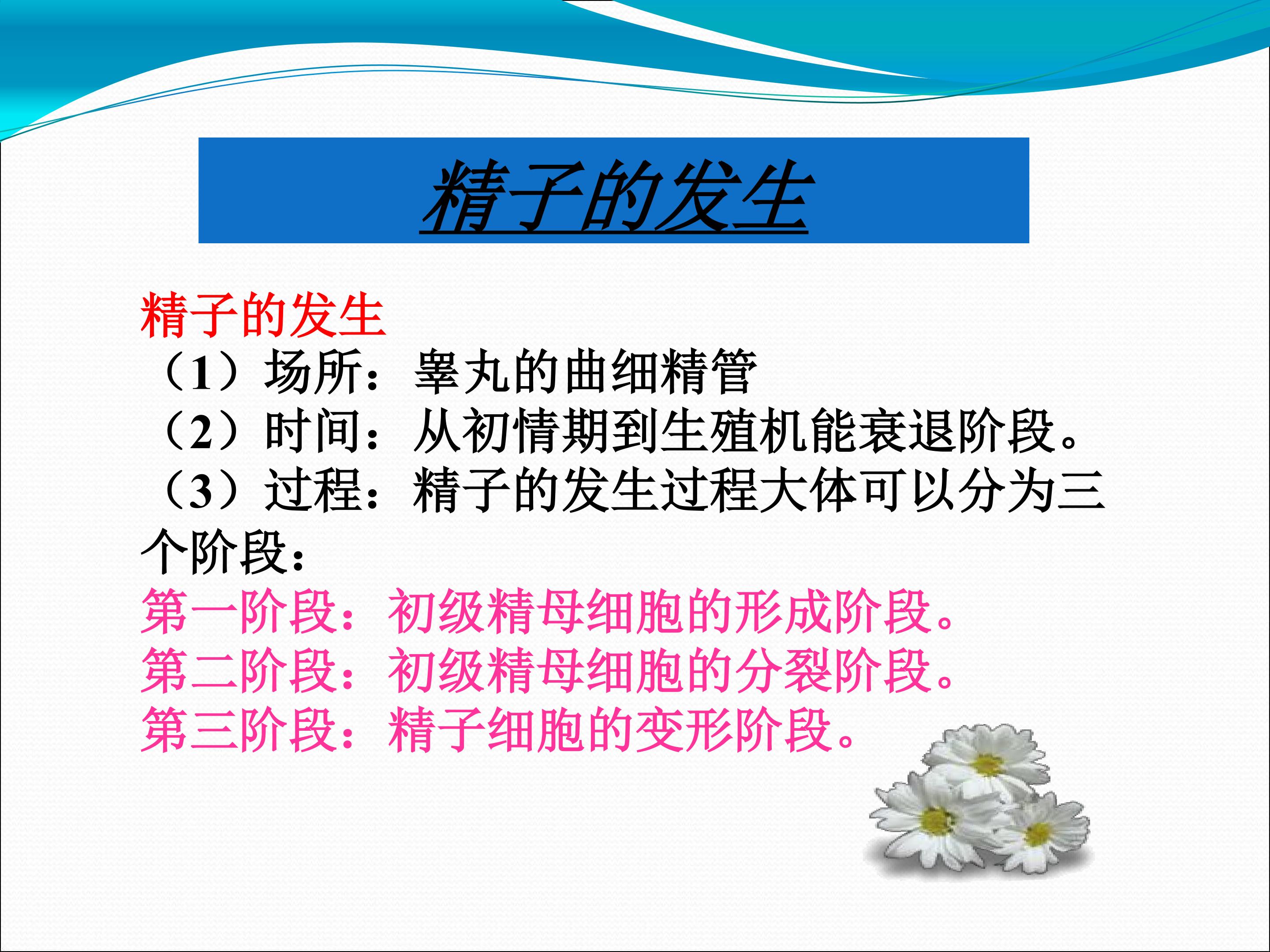 精子的发生

精子的发生

（1）场所：睾丸的曲细精管

（2）时间：从初情期到生殖机能衰退阶段。

（3）过程：精子的发生过程大体可以分为三个阶段：

第一阶段：初级精母细胞的形成阶段。

第二阶段：初级精母细胞的分裂阶段。

第三阶段：精子细胞的变形阶段。